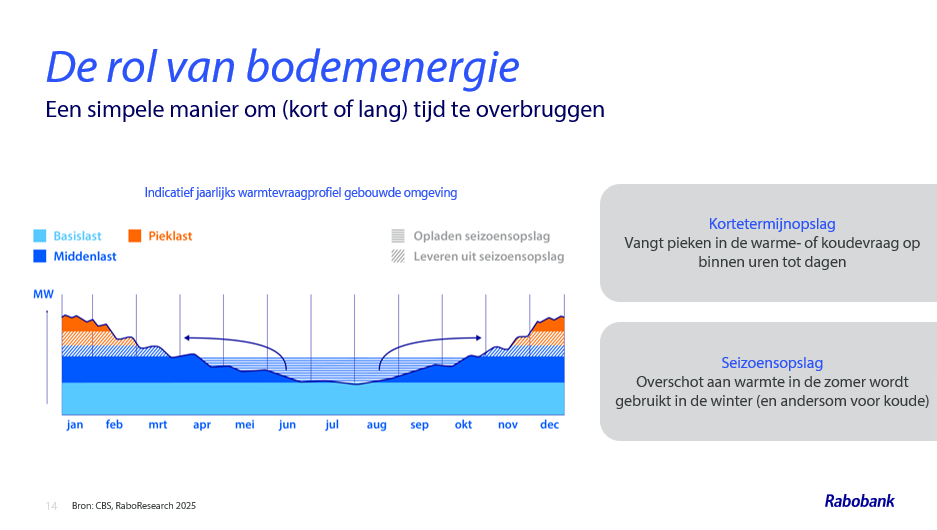 De rol van bodemenergie
Een simpele manier om (kort of lang) tijd te overbruggen

Indicatief jaarlijks warmtevraagprofiel gebouwde omgeving

Basislast
Pieklast
Middenlast
Opladen seizoensopslag
Leveren uit seizoensopslag

MW

jan feb mrt apr mei jun jul aug sep okt nov dec

Kortetermijnopslag
Vangt pieken in de warme- of koudevraag op binnen uren tot dagen

Seizoensopslag
Overschot aan warmte in de zomer wordt gebruikt in de winter (en andersom voor koude)

14 Bron: CBS, RaboResearch 2025

Rabobank